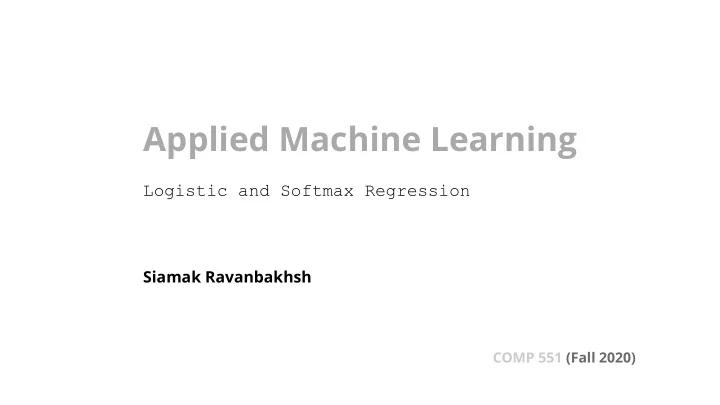 Applied Machine Learning

Logistic and Softmax Regression

Siamak Ravanbakhsh

COMP 551 (Fall 2020)